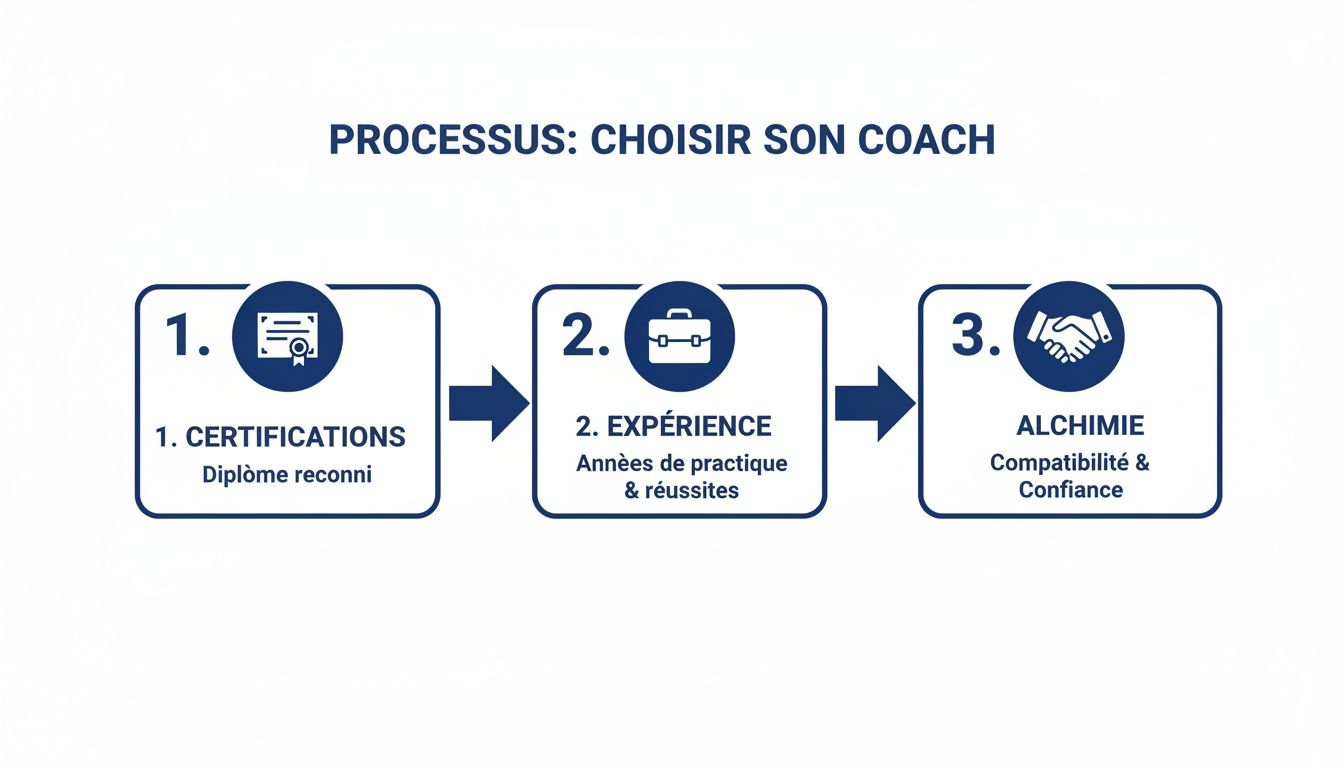 PROCESSUS: CHOISIR SON COACH

1.

1. CERTIFICATIONS
Diplòme reconni

2.

2. EXPÉRIENCE
Annèes de practique & réussites

3.

ALCHIMIE
Compatibilité & Confiance